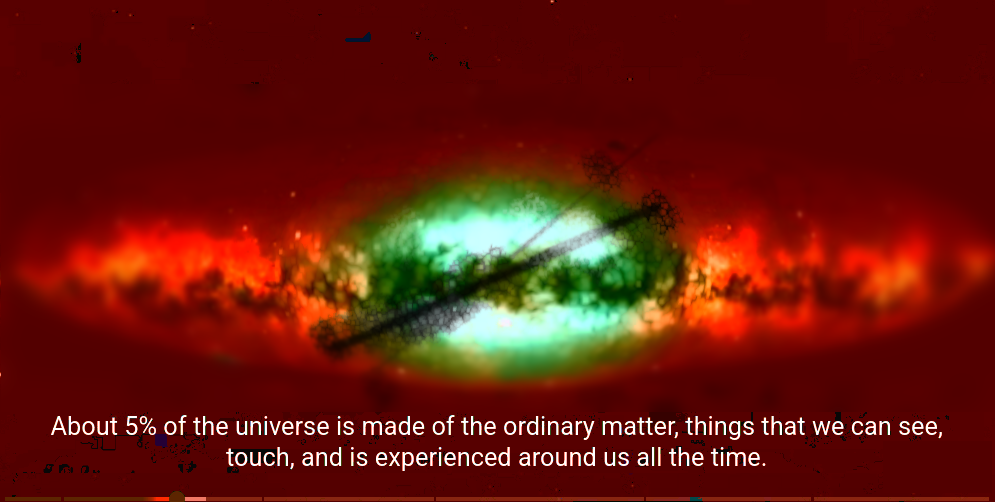 About 5% of the universe is made of the ordinary matter, things that we can see, touch, and is experienced around us all the time.